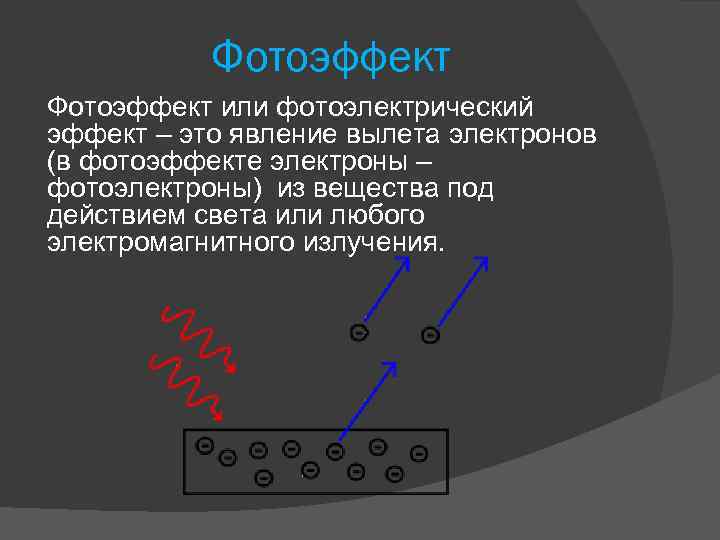 Фотоэффект

Фотоэффект или фотоэлектрический эффект – это явление вылета электронов (в фотоэффекте электроны – фотоэлектроны) из вещества под действием света или любого электромагнитного излучения.